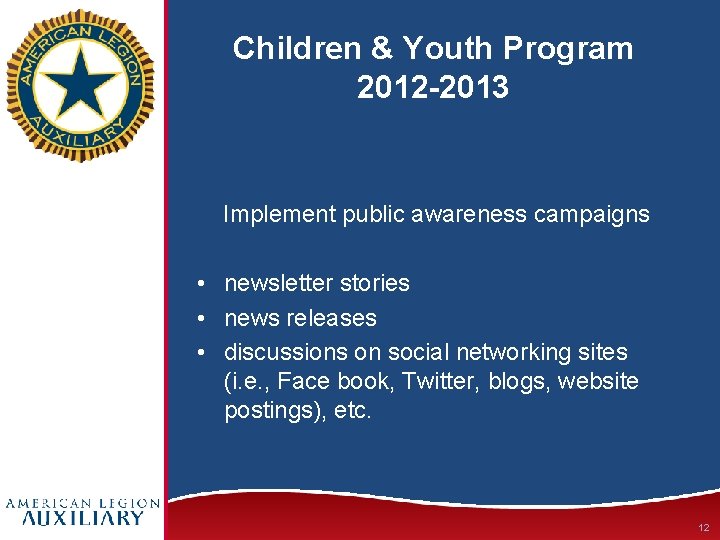 AMERICAN LEGION AUXILIARY

Children & Youth Program 2012-2013

Implement public awareness campaigns

• newsletter stories
• news releases
• discussions on social networking sites (i.e., Face book, Twitter, blogs, website postings), etc.

AMERICAN LEGION AUXILIARY

12